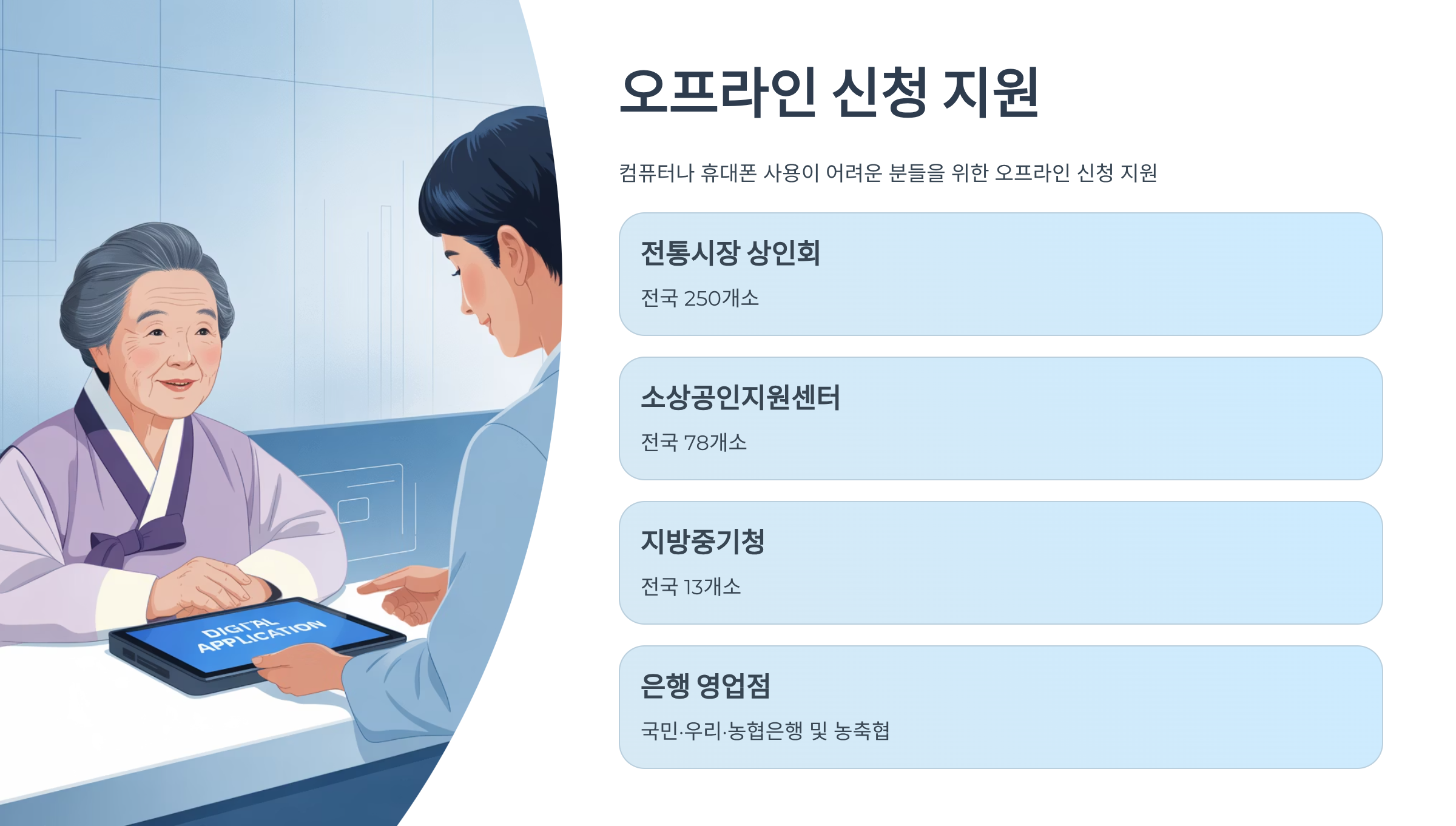 DIGITAL APPLICATION

오프라인 신청 지원

컴퓨터나 휴대폰 사용이 어려운 분들을 위한 오프라인 신청 지원

전통시장 상인회

전국 250개소

소상공인지원센터

전국 78개소

지방중기청

전국 13개소

은행 영업점

국민·우리·농협은행 및 농축협